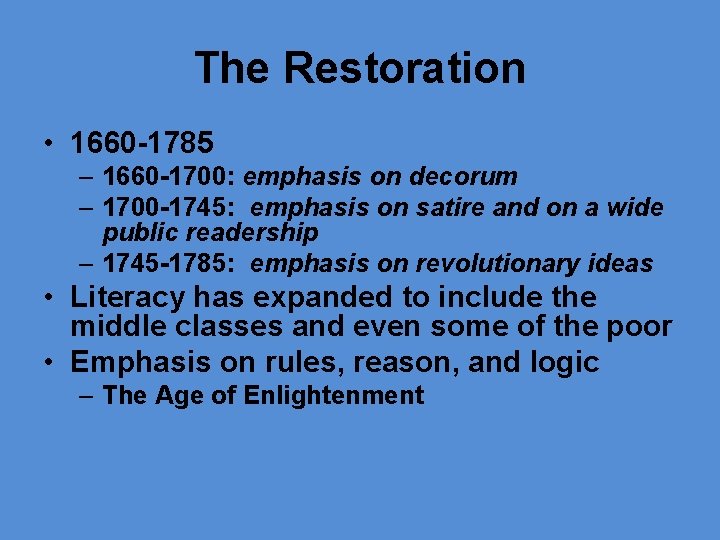 The Restoration

• 1660-1785
– 1660-1700: emphasis on decorum
– 1700-1745: emphasis on satire and on a wide public readership
– 1745-1785: emphasis on revolutionary ideas
• Literacy has expanded to include the middle classes and even some of the poor
• Emphasis on rules, reason, and logic
– The Age of Enlightenment